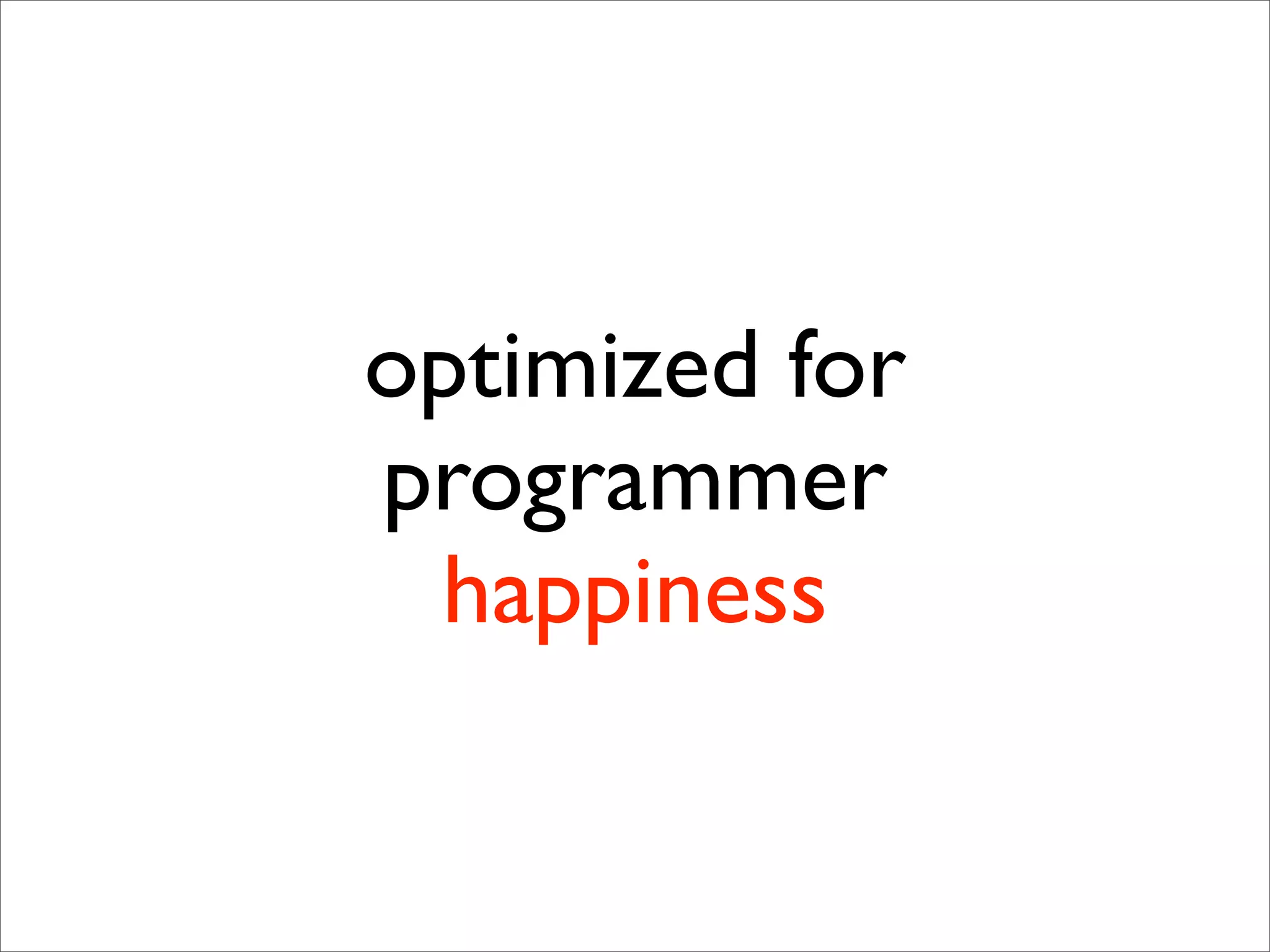 optimized for programmer happiness